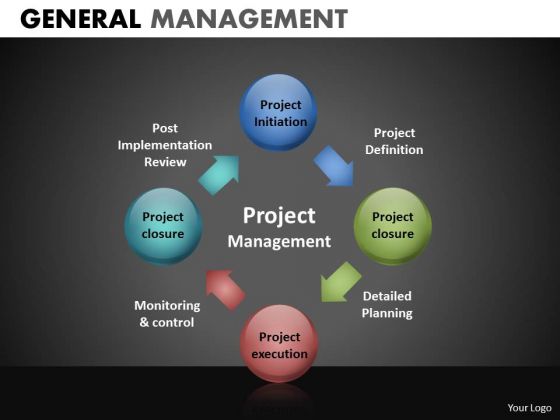 GENERAL MANAGEMENT

Project Initiation

Project Definition

Project closure

Detailed Planning

Project execution

Monitoring & control

Project closure

Post Implementation Review

Project Management

Your Logo